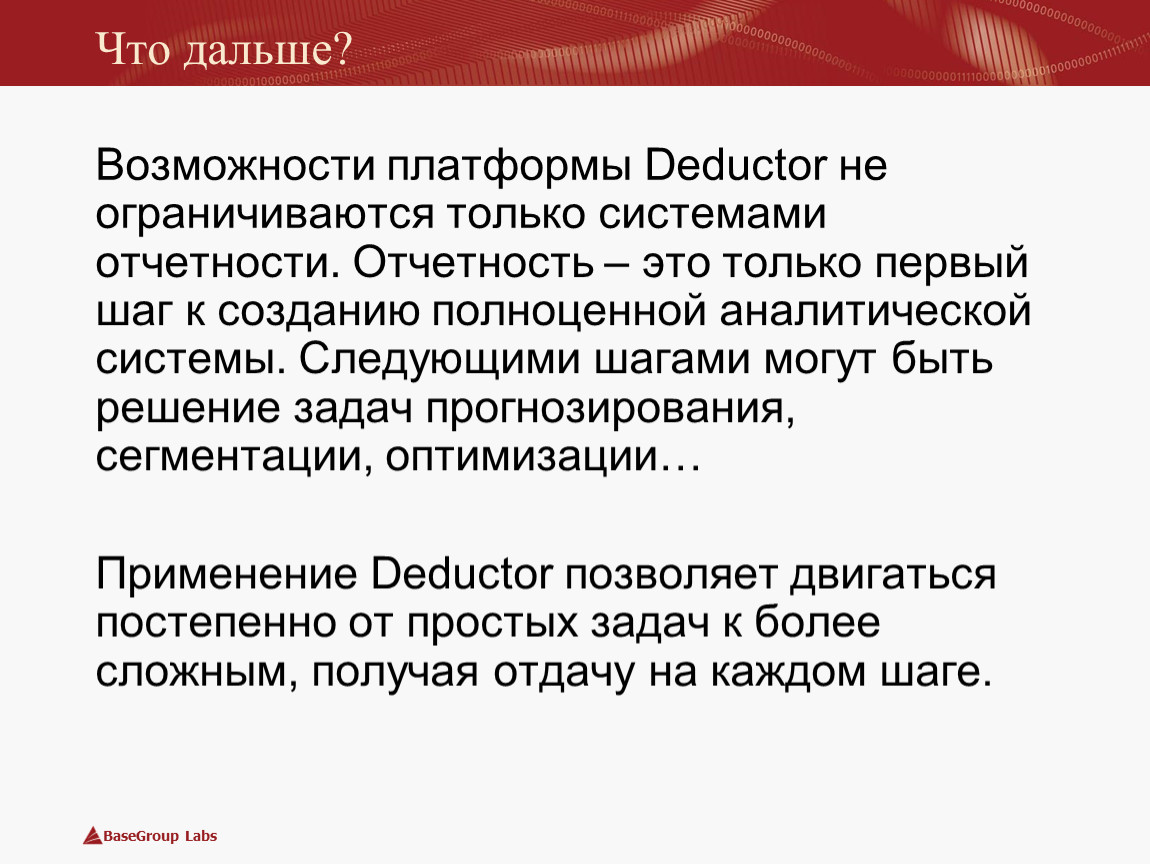 Что дальше?

Возможности платформы Deductor не ограничиваются только системами отчетности. Отчетность – это только первый шаг к созданию полноценной аналитической системы. Следующими шагами могут быть решение задач прогнозирования, сегментации, оптимизации…

Применение Deductor позволяет двигаться постепенно от простых задач к более сложным, получая отдачу на каждом шаге.

BaseGroup Labs